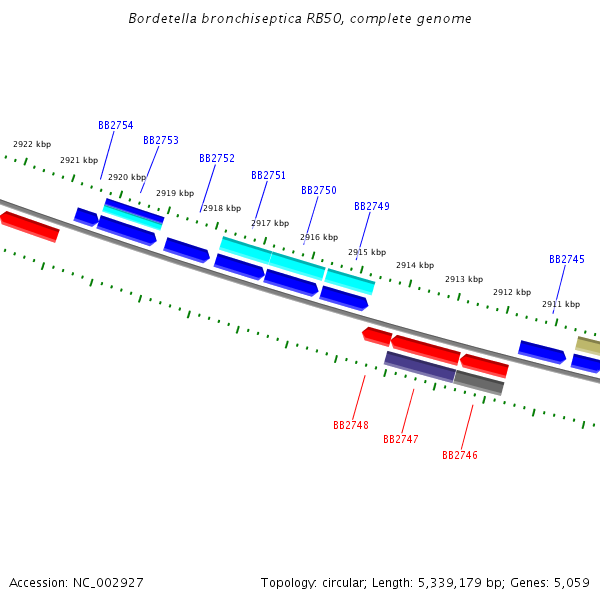 Bordetella bronchiseptica RB50, complete genome

BB2754
BB2753
BB2752
BB2751
BB2750
BB2749
BB2745

2922 kbp
2921 kbp
2920 kbp
2919 kbp
2918 kbp
2917 kbp
2916 kbp
2915 kbp
2914 kbp
2913 kbp
2912 kbp
2911 kbp

BB2748
BB2747
BB2746

Accession: NC_002927

Topology: circular; Length: 5,339,179 bp; Genes: 5,059